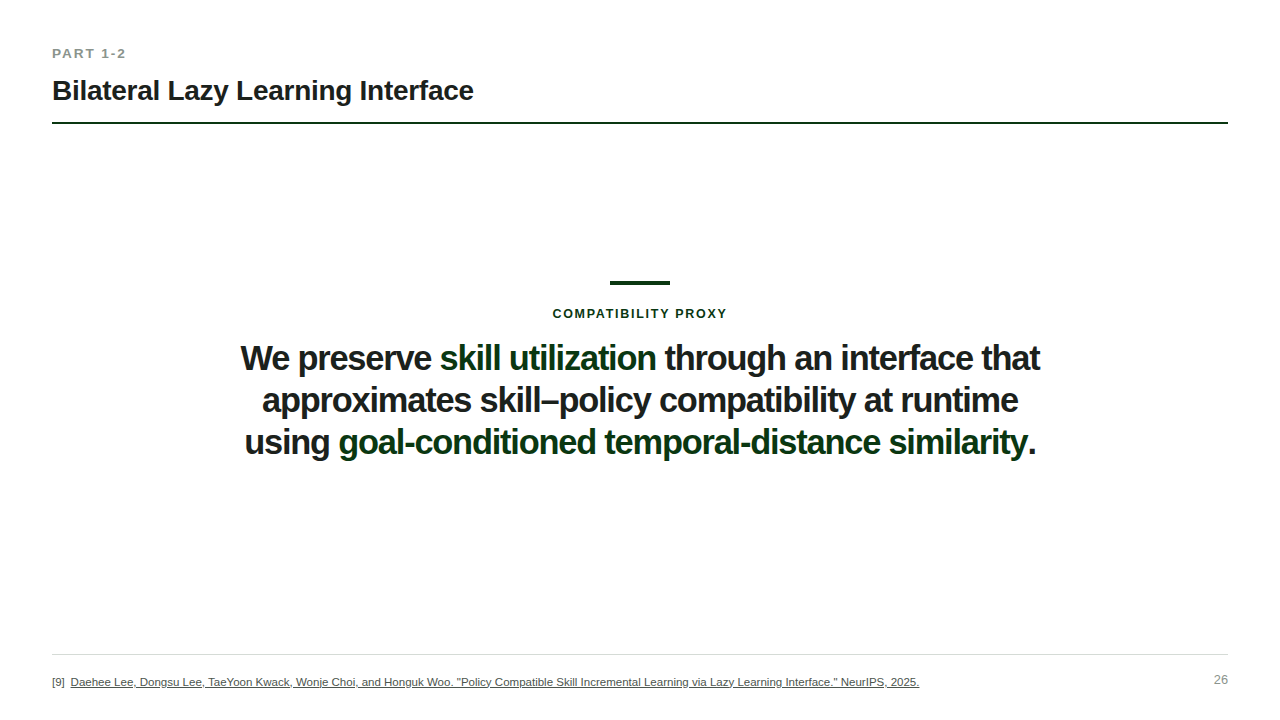 PART 1-2

Bilateral Lazy Learning Interface

COMPATIBILITY PROXY

We preserve skill utilization through an interface that approximates skill–policy compatibility at runtime using goal-conditioned temporal-distance similarity.

[9] Daehee Lee, Dongsu Lee, TaeYoon Kwack, Wonje Choi, and Honguk Woo. "Policy Compatible Skill Incremental Learning via Lazy Learning Interface." NeurIPS, 2025.

26